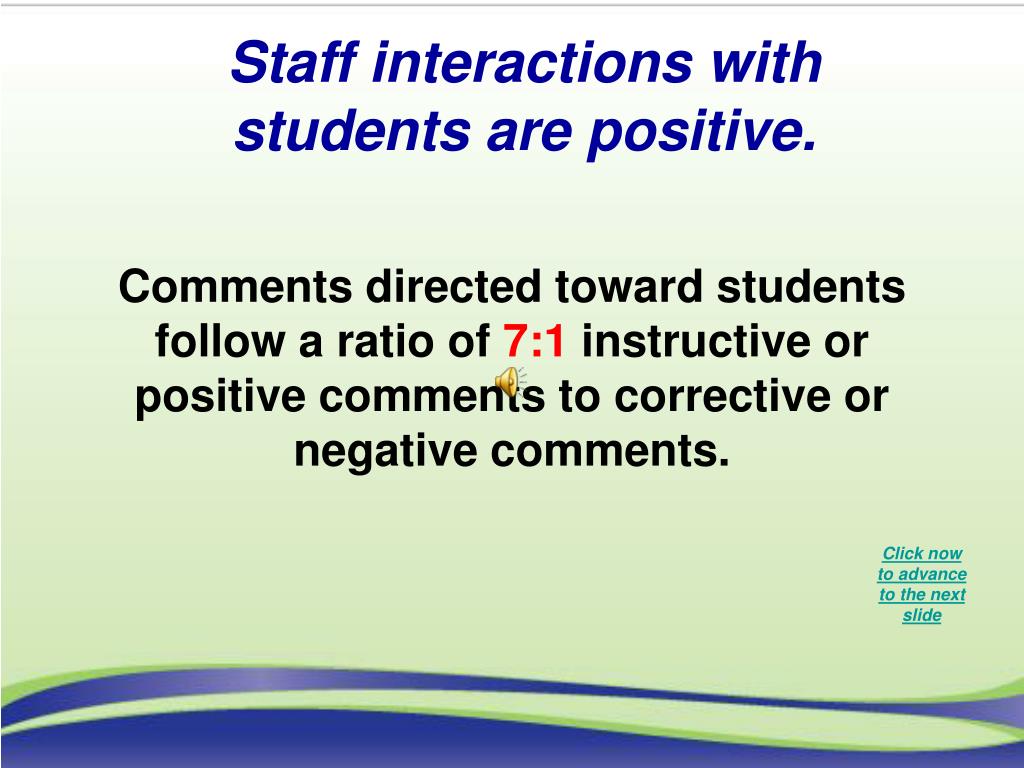 Staff interactions with students are positive.

Comments directed toward students follow a ratio of 7:1 instructive or positive comments to corrective or negative comments.

Click now to advance to the next slide